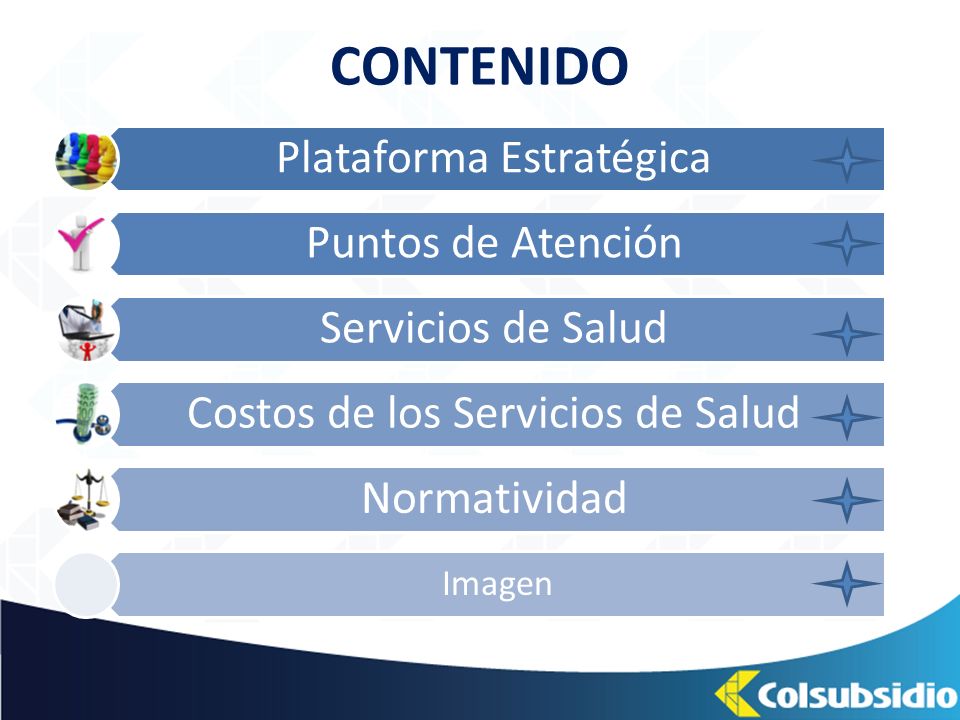 CONTENIDO

Plataforma Estratégica

Puntos de Atención

Servicios de Salud

Costos de los Servicios de Salud

Normatividad

Imagen

Colsubsidio